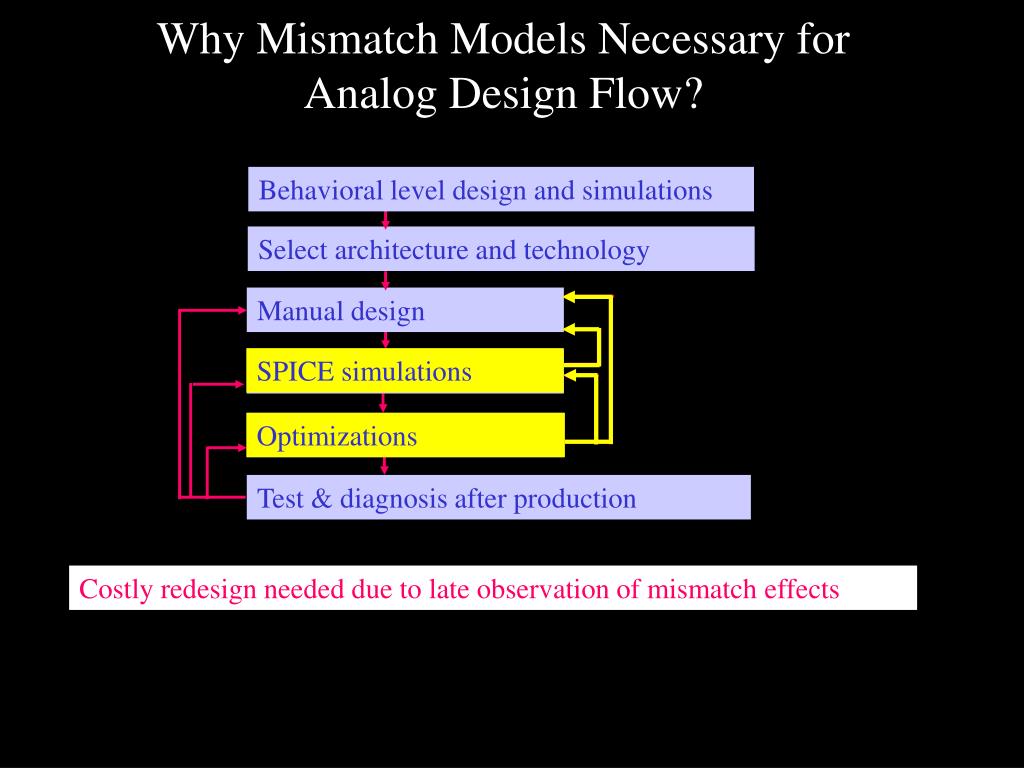 Why Mismatch Models Necessary for Analog Design Flow?

Behavioral level design and simulations

Select architecture and technology

Manual design

SPICE simulations

Optimizations

Test & diagnosis after production

Costly redesign needed due to late observation of mismatch effects